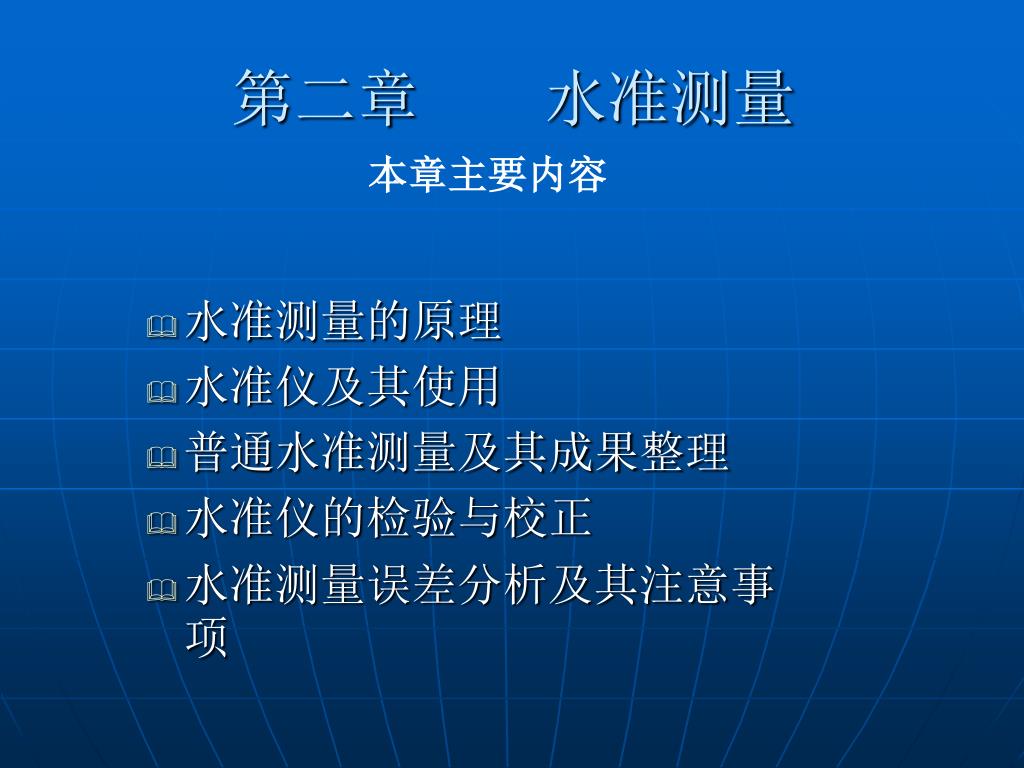 第二章　　水准测量

本章主要内容

水准测量的原理
水准仪及其使用
普通水准测量及其成果整理
水准仪的检验与校正
水准测量误差分析及其注意事项